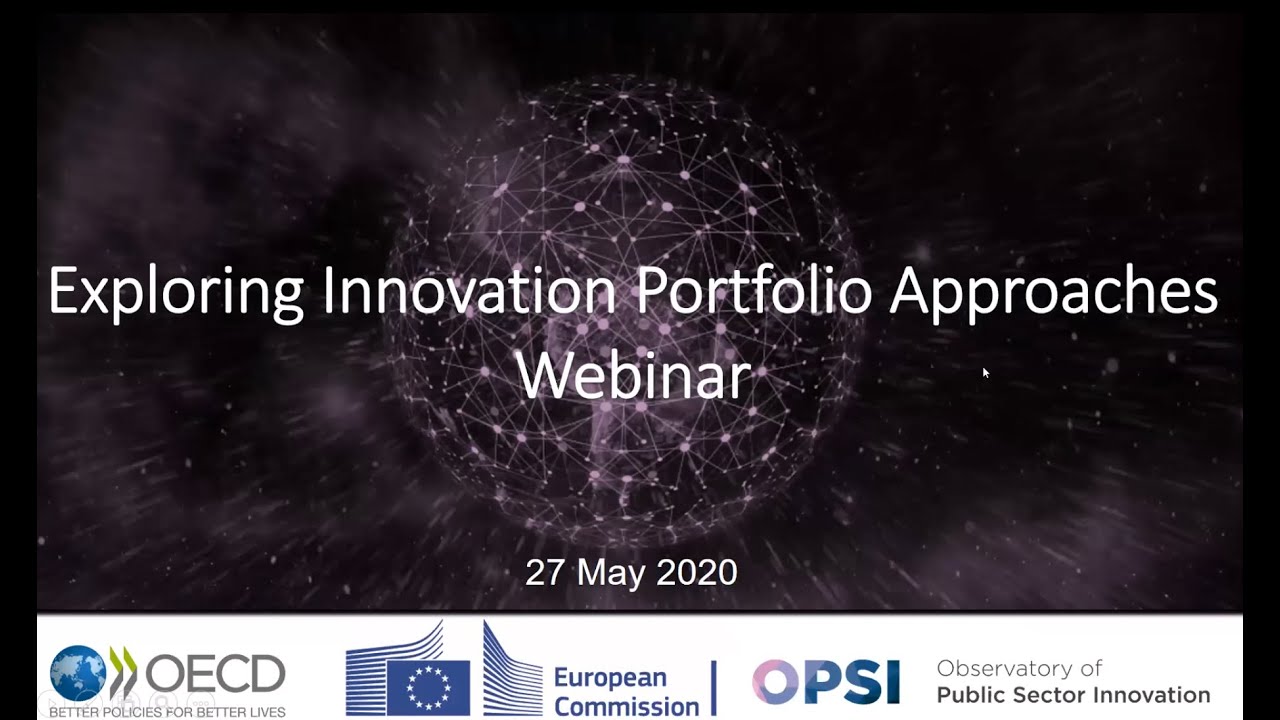 Exploring Innovation Portfolio Approaches Webinar

27 May 2020

OECD
BETTER POLICIES FOR BETTER LIVES

European Commission

OPSI

Observatory of
Public Sector Innovation